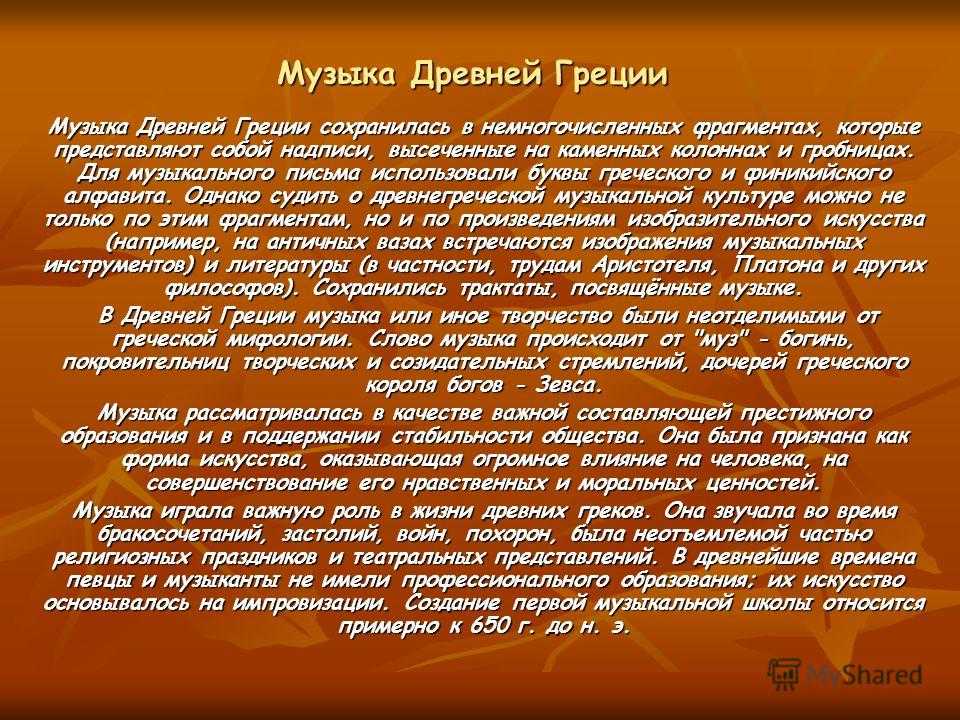 Музыка Древней Греции

Музыка Древней Греции сохранилась в немногочисленных фрагментах, которые представляют собой надписи, высеченные на каменных колоннах и гробницах. Для музыкального письма использовали буквы греческого и финикийского алфавита. Однако судить о древнегреческой музыкальной культуре можно не только по этим фрагментам, но и по произведениям изобразительного искусства (например, на античных вазах встречаются изображения музыкальных инструментов) и литературы (в частности, трудам Аристотеля, Платона и других философов). Сохранились трактаты, посвящённые музыке.

В Древней Греции музыка или иное творчество были неотделимыми от греческой мифологии. Слово музыка происходит от "муз" - богинь, покровительниц творческих и созидательных стремлений, дочерей греческого короля богов - Зевса.

Музыка рассматривалась в качестве важной составляющей престижного образования и в поддержании стабильности общества. Она была признана как форма искусства, оказывающая огромное влияние на человека, на совершенствование его нравственных и моральных ценностей.

Музыка играла важную роль в жизни древних греков. Она звучала во время бракосочетаний, застолий, войн, похорон, была неотъемлемой частью религиозных праздников и театральных представлений. В древнейшие времена певцы и музыканты не имели профессионального образования; их искусство основывалось на импровизации. Создание первой музыкальной школы относится примерно к 650 г. до н. э.

MyShared